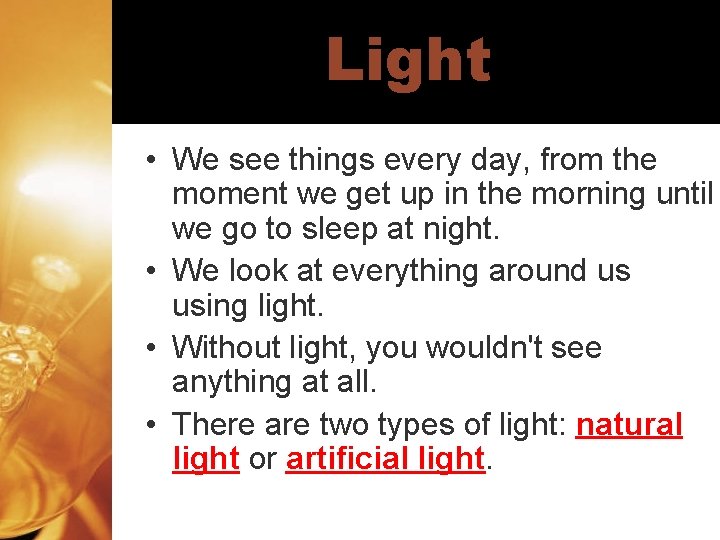 Light

• We see things every day, from the moment we get up in the morning until we go to sleep at night.
• We look at everything around us using light.
• Without light, you wouldn't see anything at all.
• There are two types of light: natural light or artificial light.